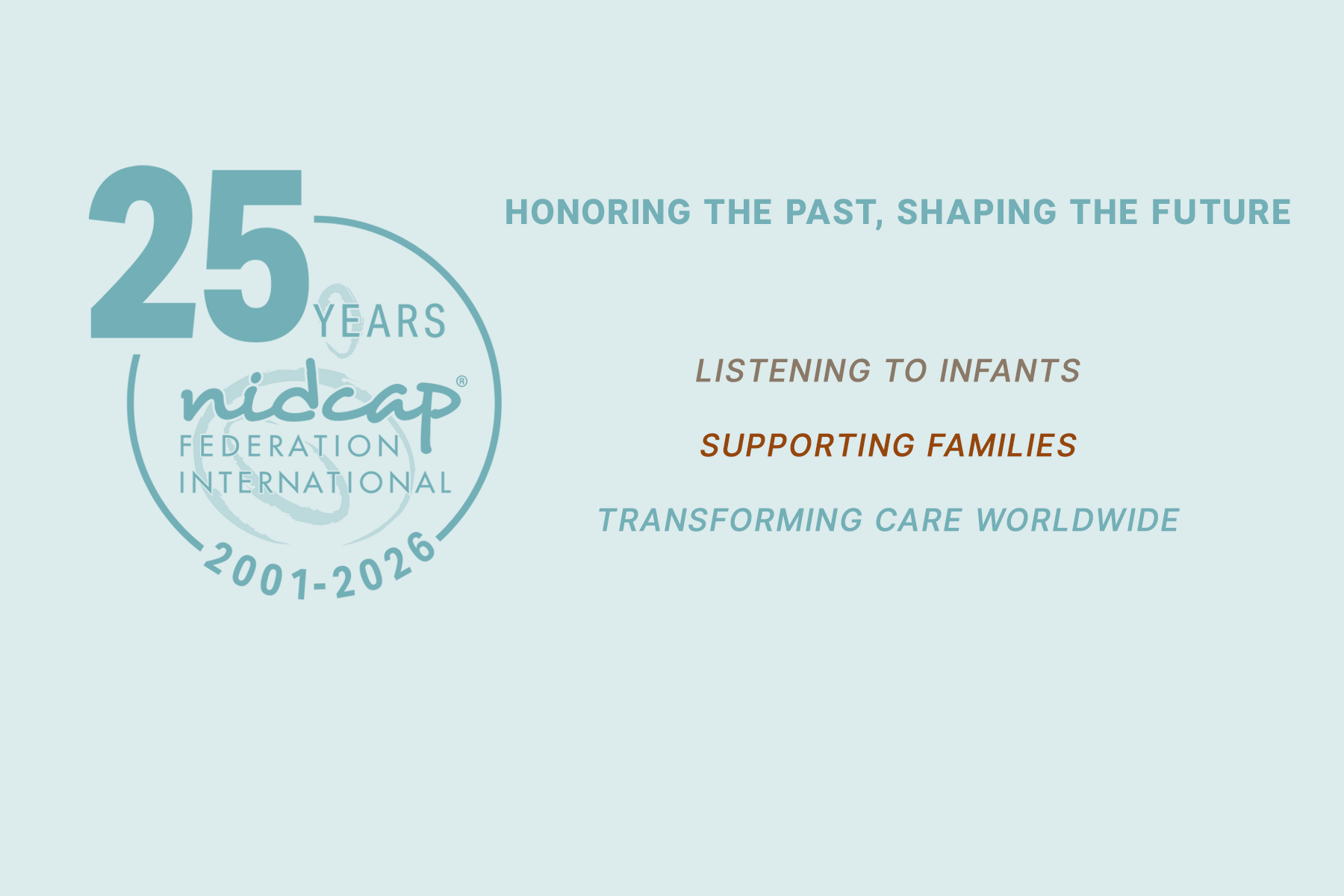 25 YEARS
nidcap®
FEDERATION
INTERNATIONAL
2001-2026

HONORING THE PAST, SHAPING THE FUTURE

LISTENING TO INFANTS

SUPPORTING FAMILIES

TRANSFORMING CARE WORLDWIDE